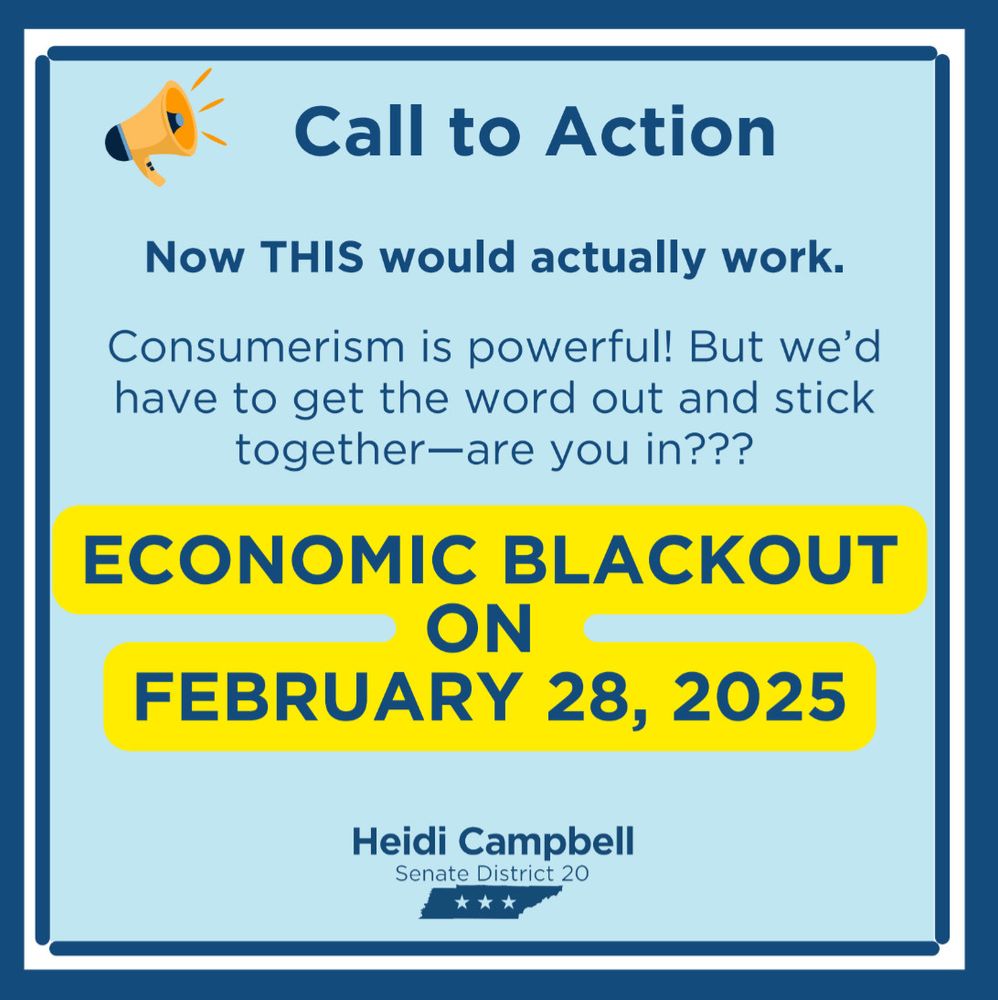 Call to Action

Now THIS would actually work.

Consumerism is powerful! But we'd have to get the word out and stick together—are you in???

ECONOMIC BLACKOUT ON FEBRUARY 28, 2025

Heidi Campbell
Senate District 20